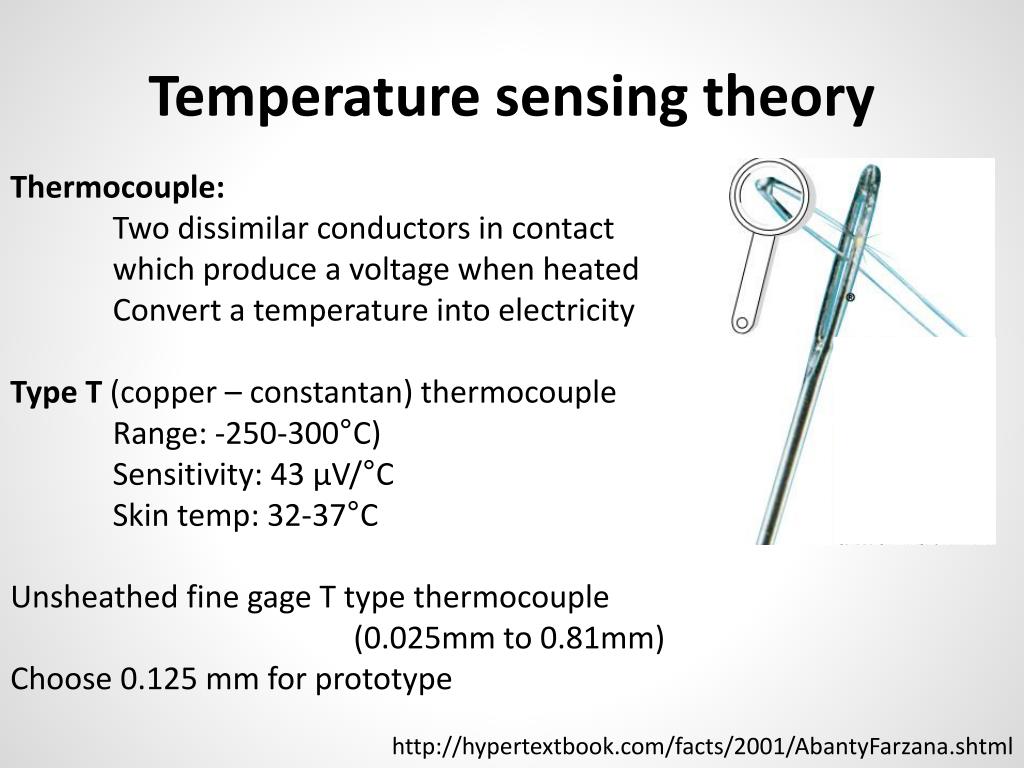 Temperature sensing theory

Thermocouple:
Two dissimilar conductors in contact which produce a voltage when heated
Convert a temperature into electricity

Type T (copper – constantan) thermocouple
Range: -250-300°C)
Sensitivity: 43 µV/°C
Skin temp: 32-37°C

Unsheathed fine gage T type thermocouple (0.025mm to 0.81mm)
Choose 0.125 mm for prototype

®

http://hypertextbook.com/facts/2001/AbantyFarzana.shtml